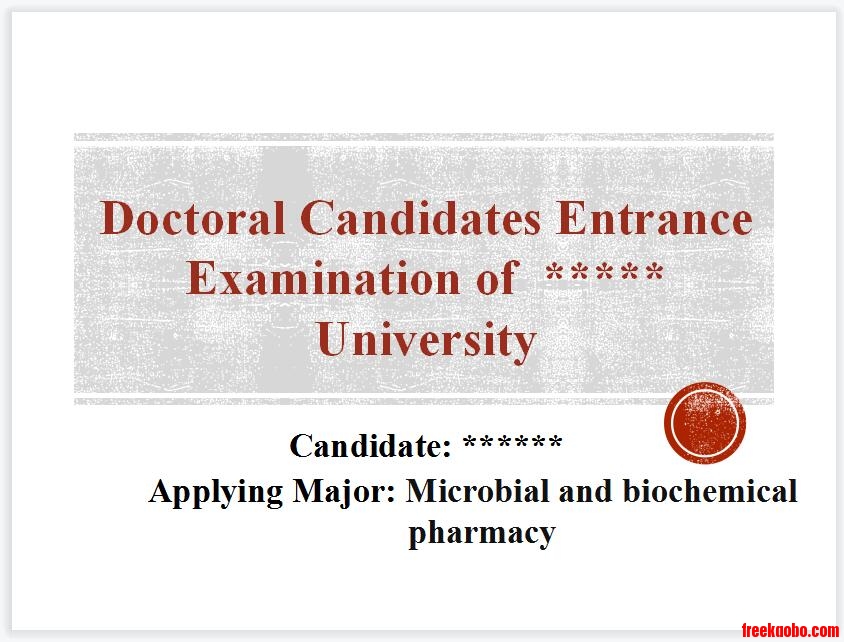 Doctoral Candidates Entrance Examination of ***** University

Candidate: ******

Applying Major: Microbial and biochemical pharmacy

freekaobo.com